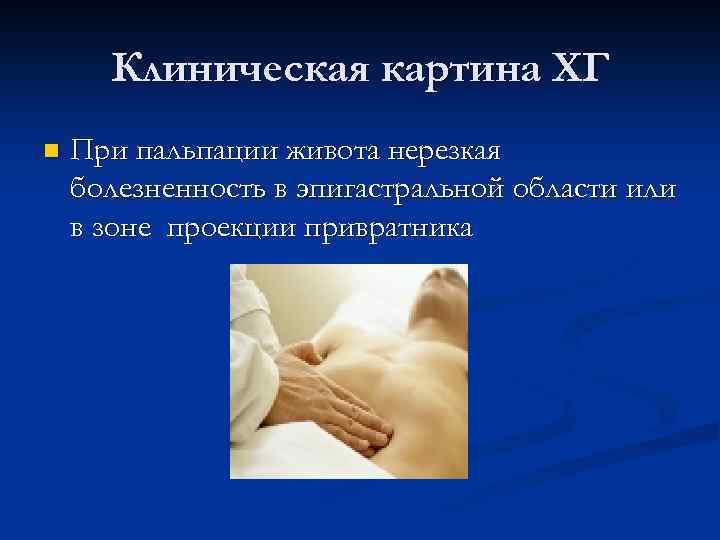 Клиническая картина ХГ

При пальпации живота нерезкая болезненность в эпигастральной области или в зоне  проекции привратника